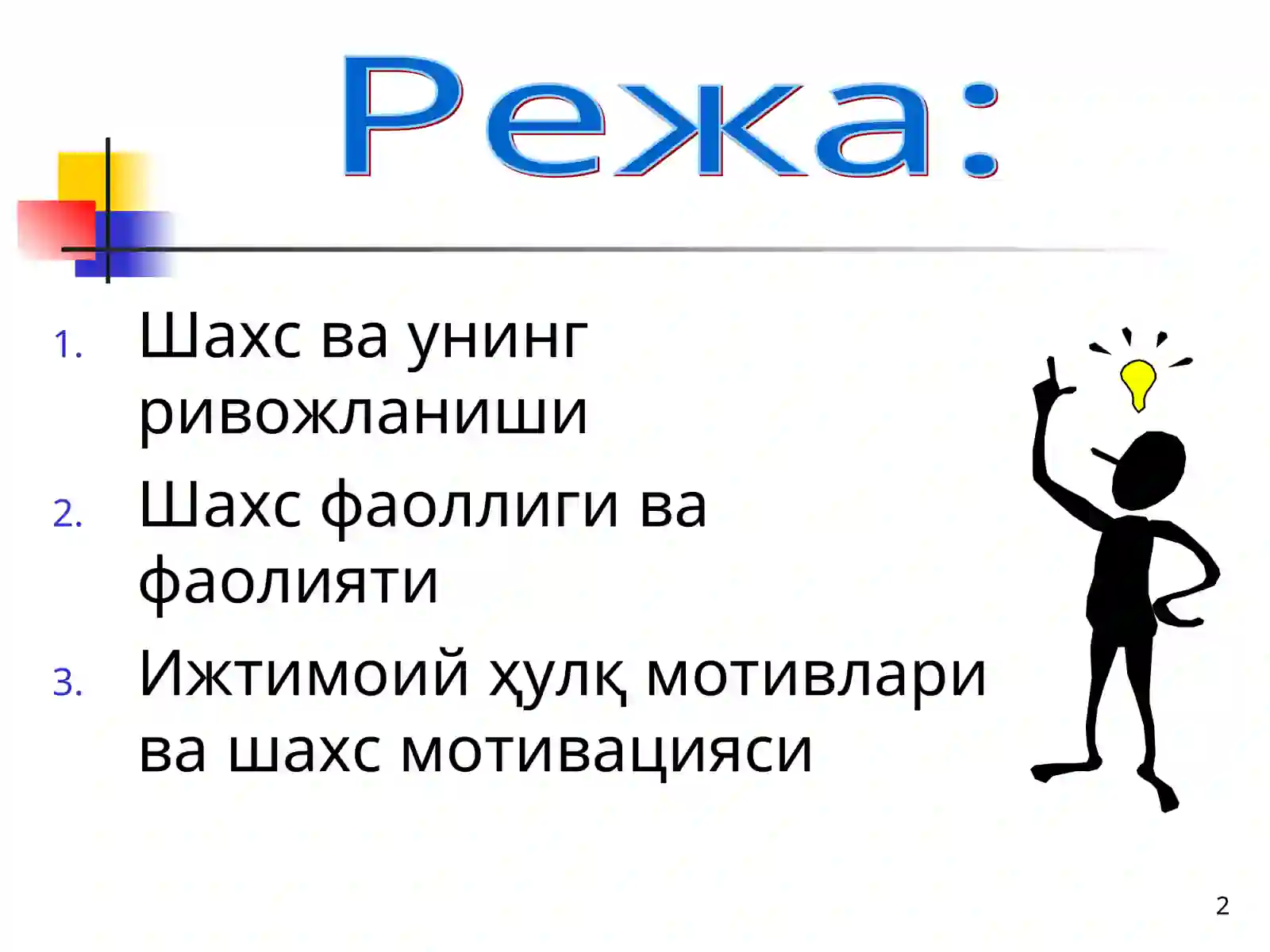 Режа:

1. Шахс ва унинг ривожланиши
2. Шахс фаоллиги ва фаолияти
3. Ижтимоий ҳулқ мотивлари ва шахс мотивацияси

2